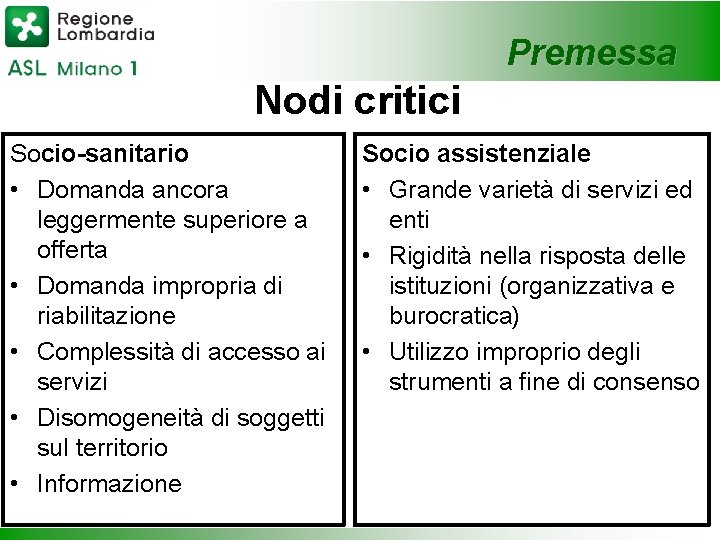 Regione Lombardia
ASL Milano 1

Premessa

Nodi critici

Socio-sanitario
• Domanda ancora leggermente superiore a offerta
• Domanda impropria di riabilitazione
• Complessità di accesso ai servizi
• Disomogeneità di soggetti sul territorio
• Informazione

Socio assistenziale
• Grande varietà di servizi ed enti
• Rigidità nella risposta delle istituzioni (organizzativa e burocratica)
• Utilizzo improprio degli strumenti a fine di consenso